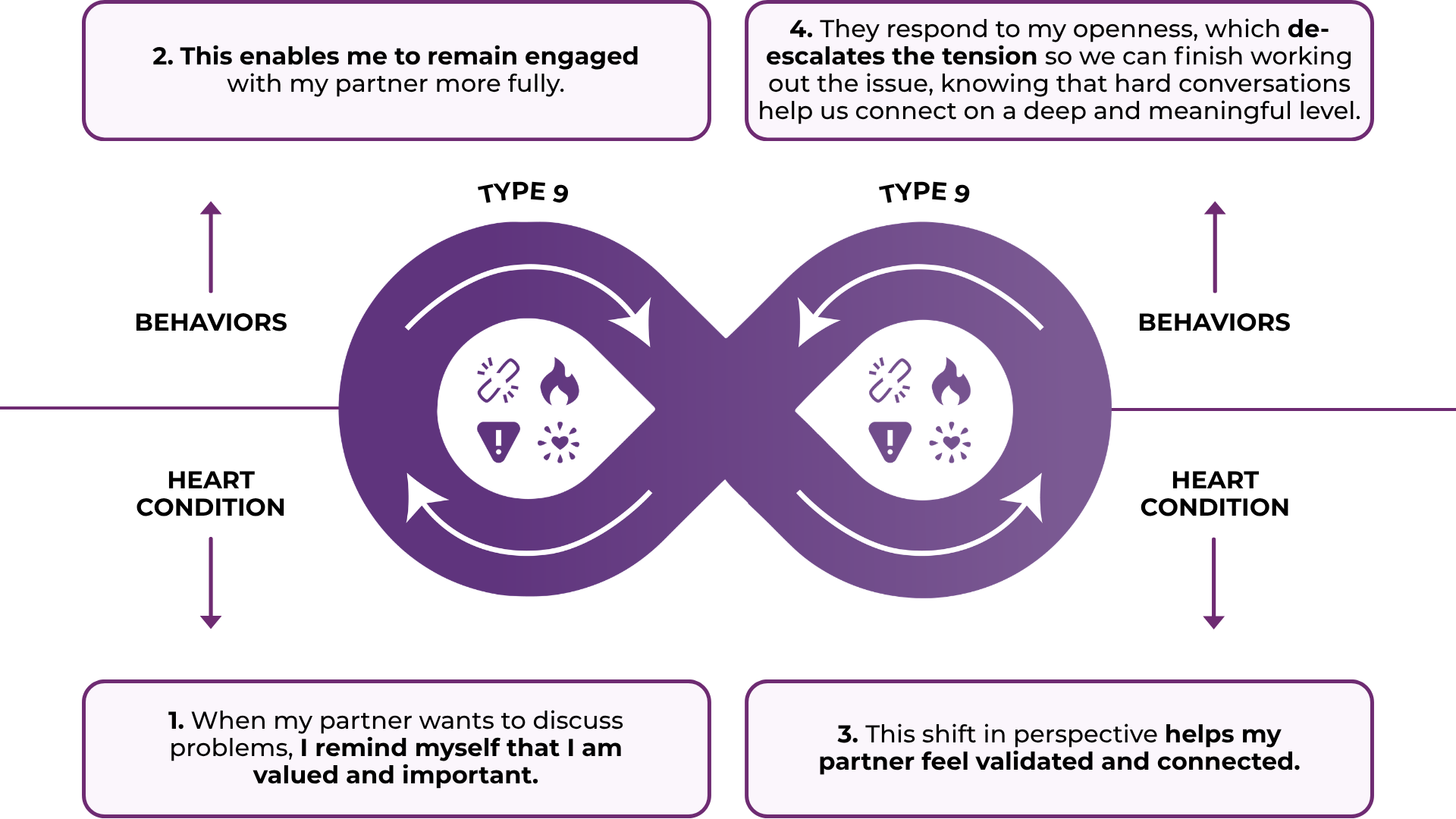 2. This enables me to remain engaged with my partner more fully.

4. They respond to my openness, which de-escalates the tension so we can finish working out the issue, knowing that hard conversations help us connect on a deep and meaningful level.

TYPE 9

TYPE 9

BEHAVIORS

BEHAVIORS

HEART CONDITION

HEART CONDITION

1. When my partner wants to discuss problems, I remind myself that I am valued and important.

3. This shift in perspective helps my partner feel validated and connected.